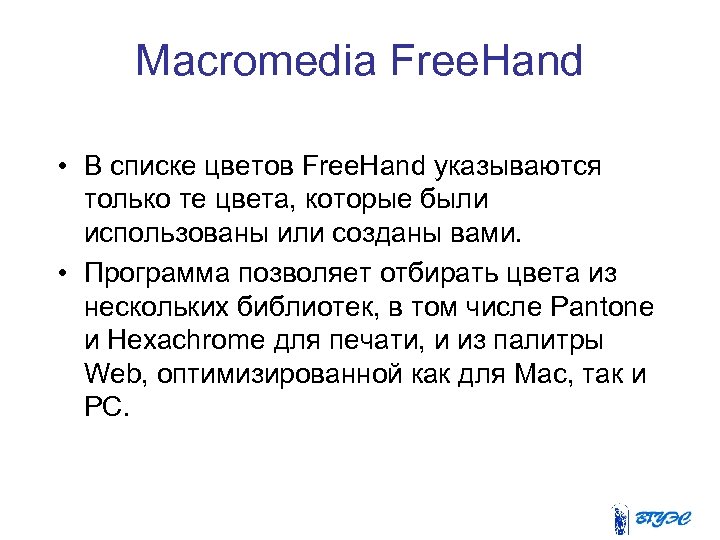 Macromedia FreeHand

• В списке цветов FreeHand указываются только те цвета, которые были использованы или созданы вами.

• Программа позволяет отбирать цвета из нескольких библиотек, в том числе Pantone и Hexachrome для печати, и из палитры Web, оптимизированной как для Mac, так и PC.

ВГУЭС